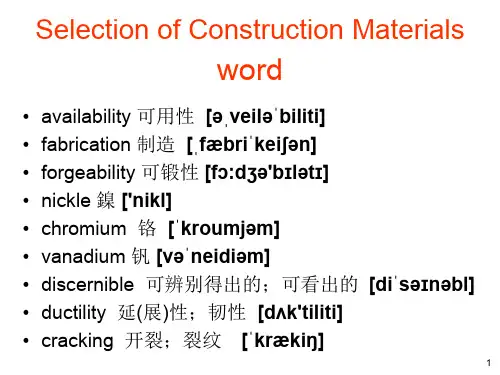 Selection of Construction Materials
word

• availability 可用性 [əˌveiləˈbiliti]
• fabrication 制造 [ˌfæbriˈkeiʃən]
• forgeability 可锻性 [fɔ:dʒə'bɪlətɪ]
• nickle 鎳 ['nikl]
• chromium 铬 [ˈkroumjəm]
• vanadium 钒 [vəˈneidiəm]
• discernible 可辨别得出的；可看出的 [diˈsəɪnəbl]
• ductility 延(展)性；韧性 [dʌk'tiliti]
• cracking 开裂；裂纹 [ˈkrækiŋ]

1